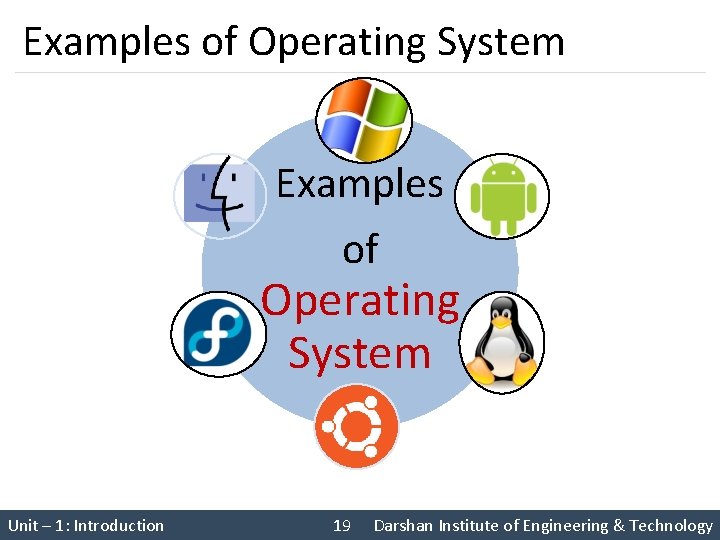 Examples of Operating System

Examples of Operating System

Unit – 1: Introduction 19 Darshan Institute of Engineering & Technology